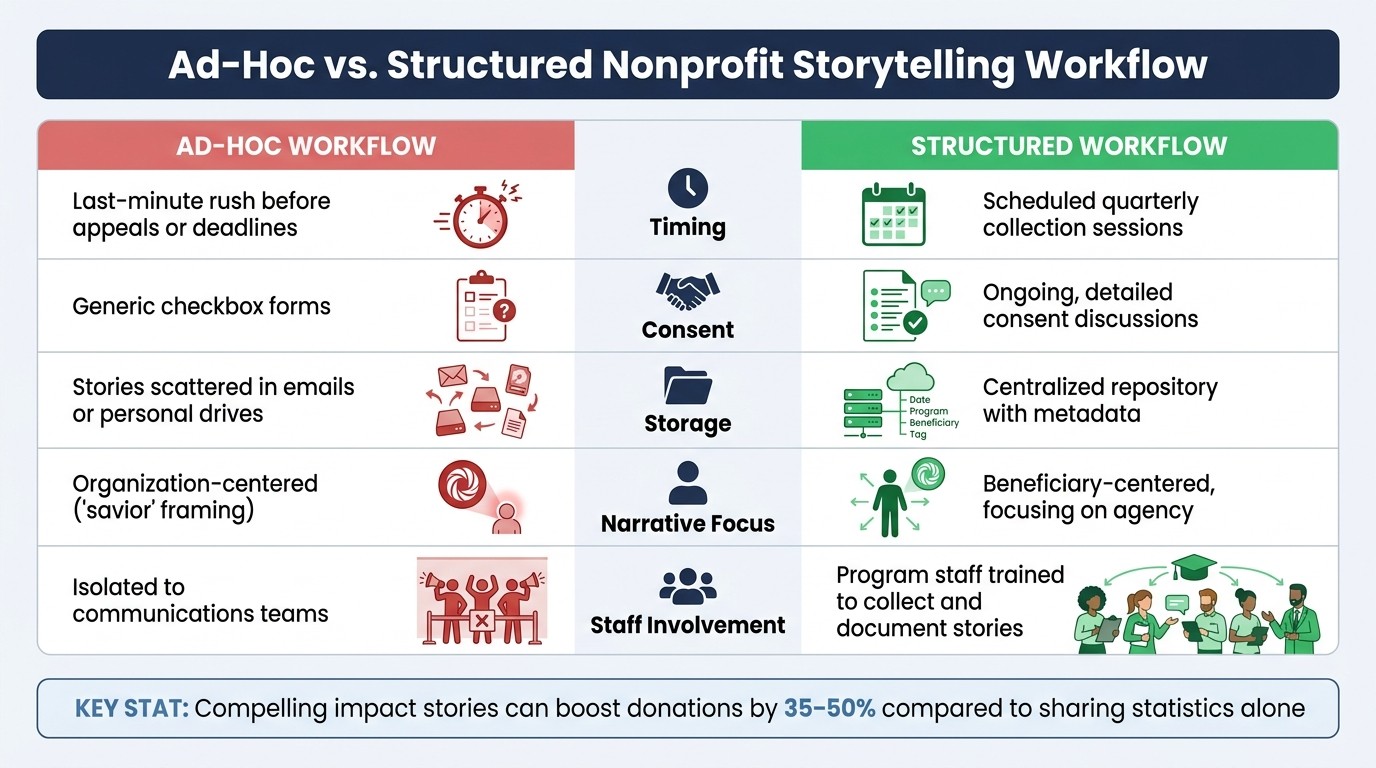 Ad-Hoc vs. Structured Nonprofit Storytelling Workflow

| AD-HOC WORKFLOW | | STRUCTURED WORKFLOW |
|---|---|---|
| Last-minute rush before appeals or deadlines | Timing | Scheduled quarterly collection sessions |
| Generic checkbox forms | Consent | Ongoing, detailed consent discussions |
| Stories scattered in emails or personal drives | Storage | Date Program Beneficiary Tag Centralized repository with metadata |
| Organization-centered ('savior' framing) | Narrative Focus | Beneficiary-centered, focusing on agency |
| Isolated to communications teams | Staff Involvement | Program staff trained to collect and document stories |

KEY STAT: Compelling impact stories can boost donations by 35-50% compared to sharing statistics alone